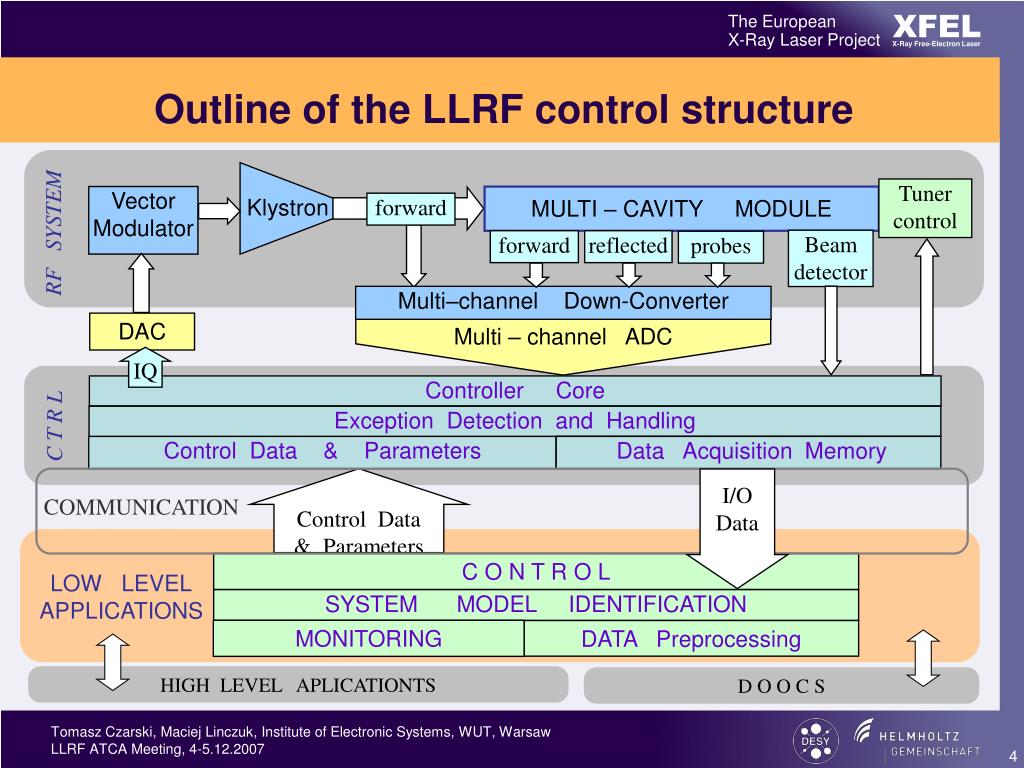 The European X-Ray Laser Project XFEL X-Ray Free-Electron Laser

Outline of the LLRF control structure

RF SYSTEM

Vector Modulator

Klystron

forward

MULTI – CAVITY MODULE

Tuner control

forward

reflected

probes

Beam detector

Multi–channel Down-Converter

Multi – channel ADC

DAC

IQ

C T R L

Controller Core

Exception Detection and Handling

Control Data & Parameters

Data Acquisition Memory

COMMUNICATION

Control Data & Parameters

I/O Data

LOW LEVEL APPLICATIONS

C O N T R O L

SYSTEM MODEL IDENTIFICATION

MONITORING

DATA Preprocessing

HIGH LEVEL APLICATIONTS

D O O C S

Tomasz Czarski, Maciej Linczuk, Institute of Electronic Systems, WUT, Warsaw
LLRF ATCA Meeting, 4-5.12.2007

DESY

HELMHOLTZ GEMEINSCHAFT

4